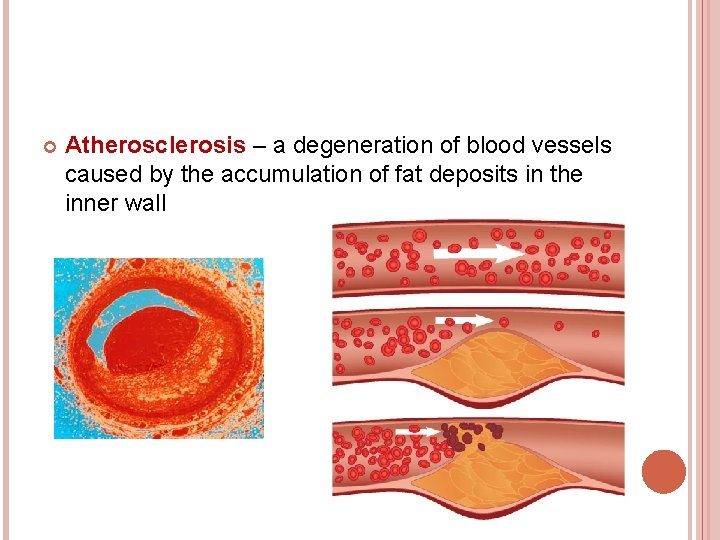 Atherosclerosis – a degeneration of blood vessels caused by the accumulation of fat deposits in the inner wall